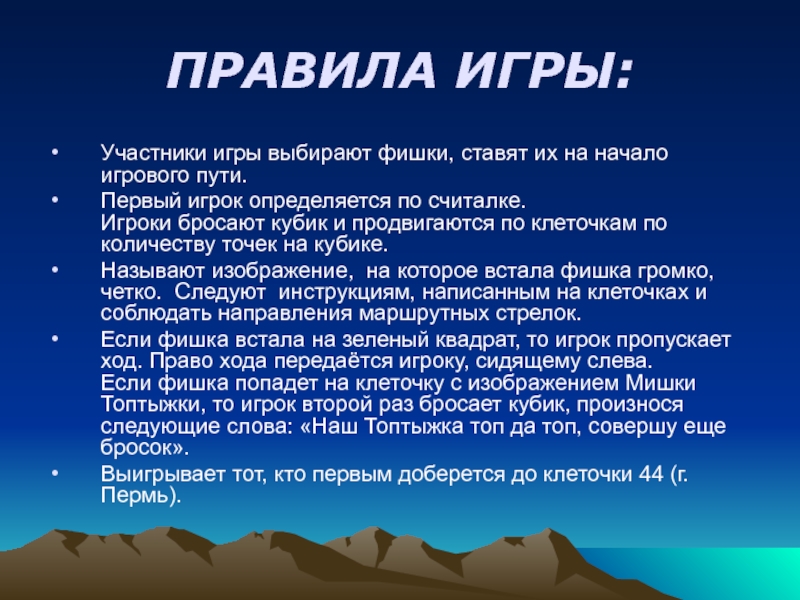 ПРАВИЛА ИГРЫ:

• Участники игры выбирают фишки, ставят их на начало игрового пути.

• Первый игрок определяется по считалке.
Игроки бросают кубик и продвигаются по клеточкам по количеству точек на кубике.

• Называют изображение, на которое встала фишка громко, четко. Следуют инструкциям, написанным на клеточках и соблюдать направления маршрутных стрелок.

• Если фишка встала на зеленый квадрат, то игрок пропускает ход. Право хода передаётся игроку, сидящему слева.
Если фишка попадет на клеточку с изображением Мишки Топтыжки, то игрок второй раз бросает кубик, произнося следующие слова: «Наш Топтыжка топ да топ, совершу еще бросок».

• Выигрывает тот, кто первым доберется до клеточки 44 (г. Пермь).